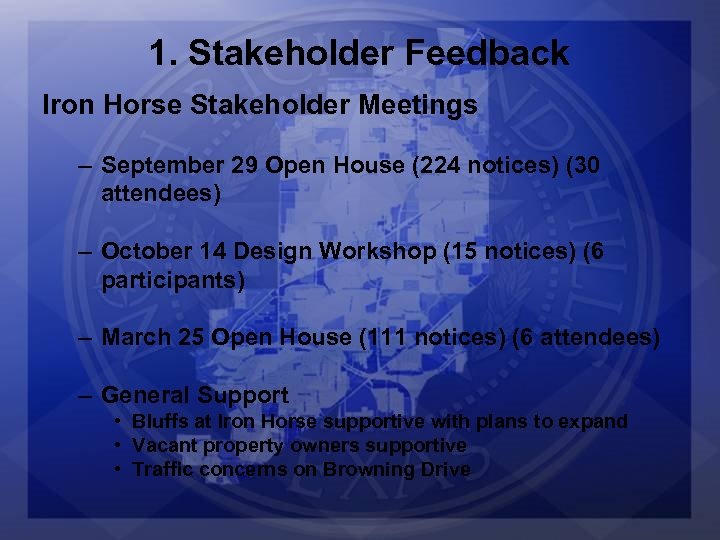 1. Stakeholder Feedback

Iron Horse Stakeholder Meetings

– September 29 Open House (224 notices) (30 attendees)

– October 14 Design Workshop (15 notices) (6 participants)

– March 25 Open House (111 notices) (6 attendees)

– General Support
• Bluffs at Iron Horse supportive with plans to expand
• Vacant property owners supportive
• Traffic concerns on Browning Drive